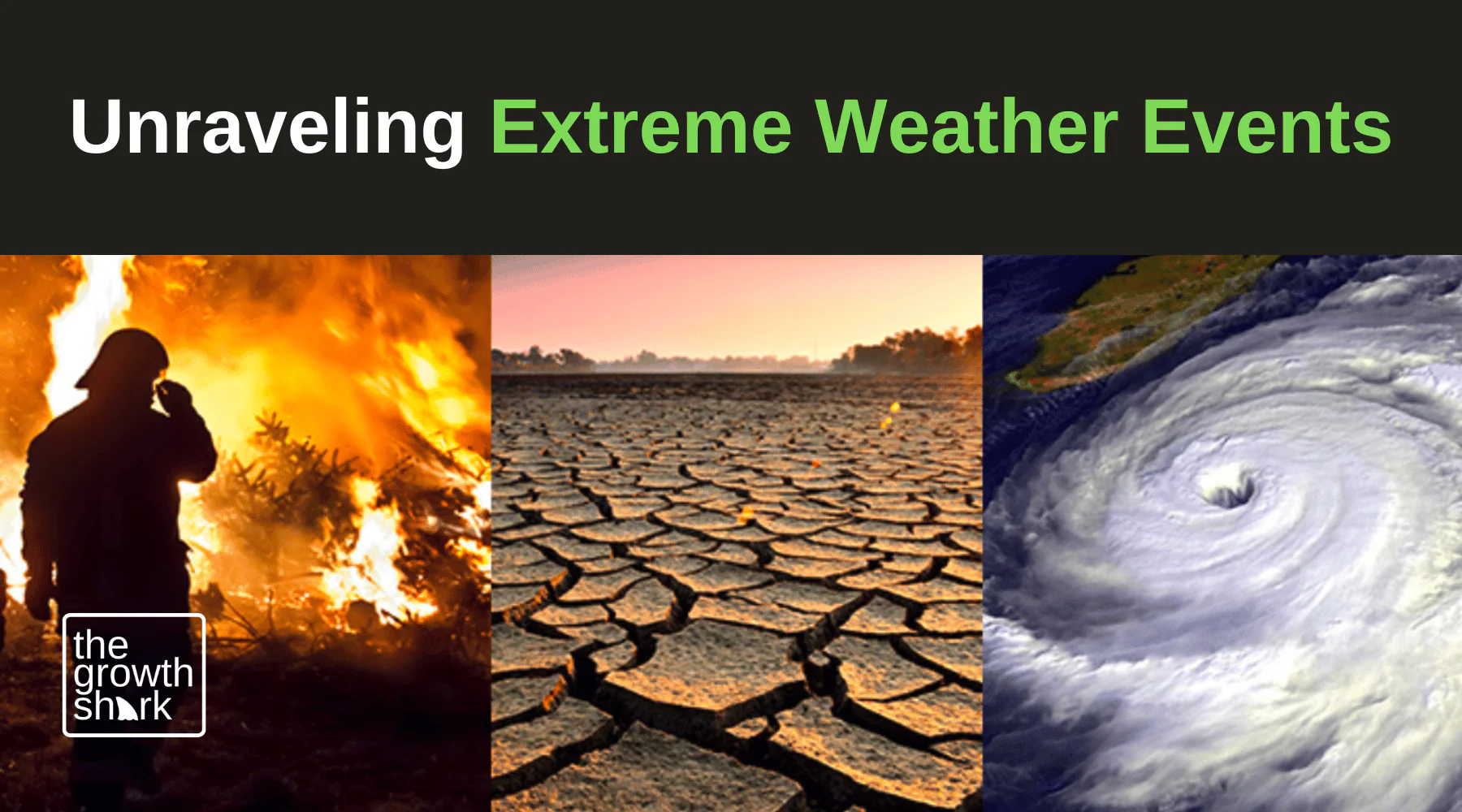 Unraveling Extreme Weather Events

the growth shark